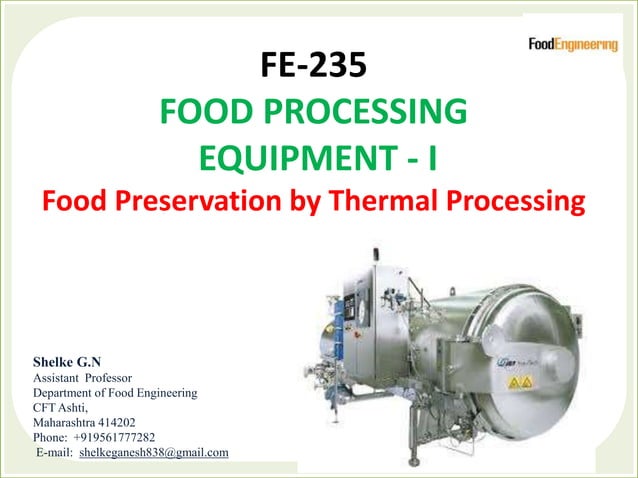 FoodEngineering

FE-235

FOOD PROCESSING EQUIPMENT - I

Food Preservation by Thermal Processing

Shelke G.N
Assistant Professor
Department of Food Engineering
CFT Ashti,
Maharashtra 414202
Phone: +919561777282
E-mail: shelkeganesh838@gmail.com